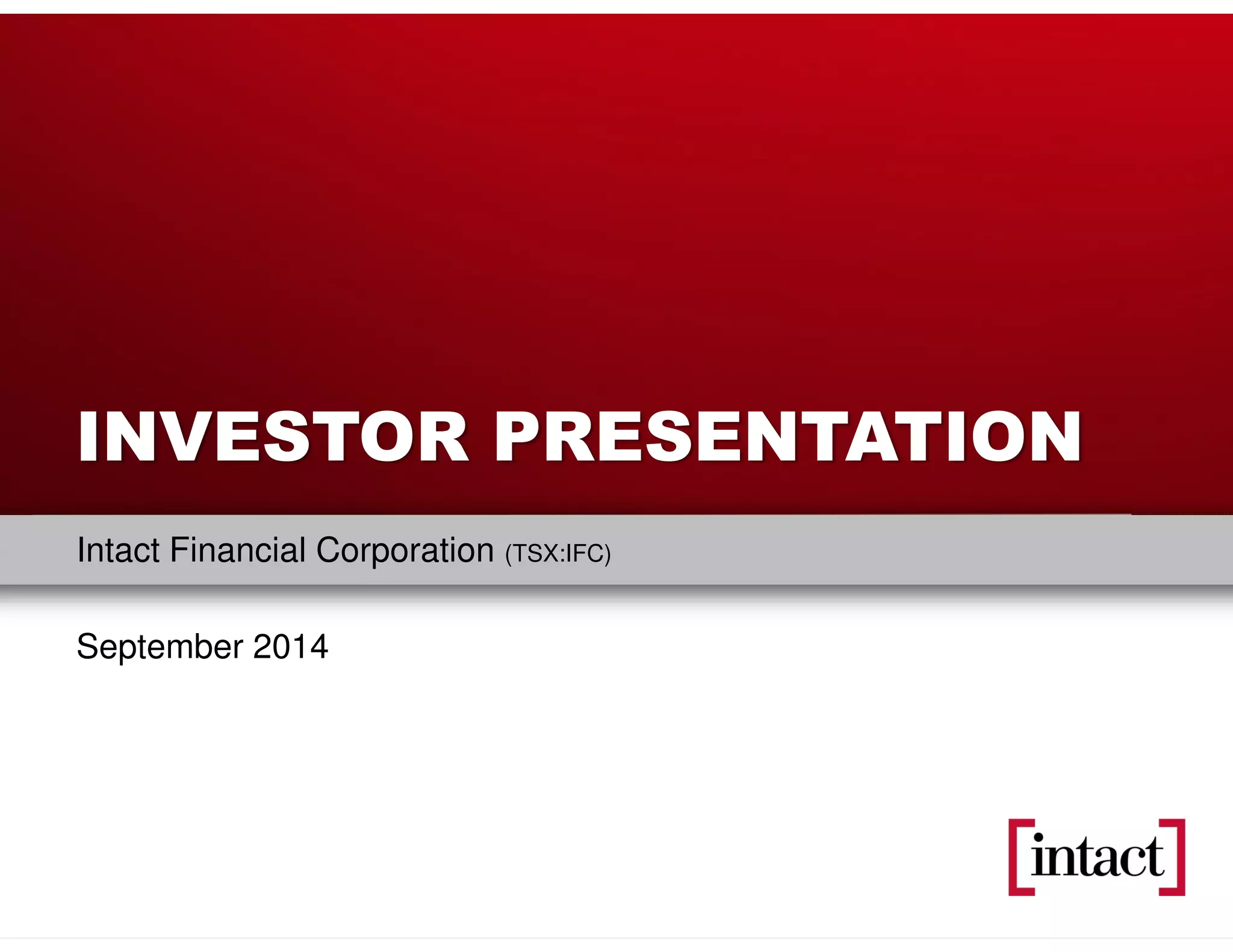 INVESTOR PRESENTATION

Intact Financial Corporation (TSX:IFC)

September 2014

[intact]